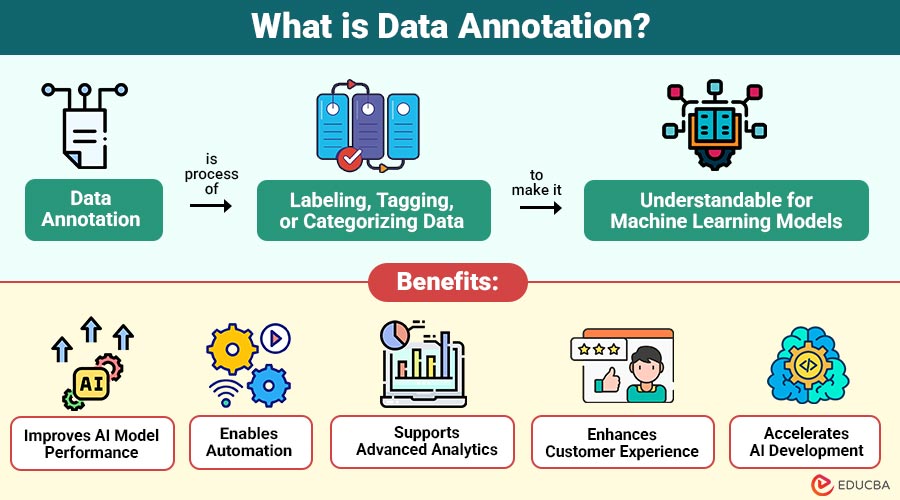 What is Data Annotation?

Data Annotation

is process of

Labeling, Tagging, or Categorizing Data

to make it

Understandable for Machine Learning Models

Benefits:

AI

Improves AI Model Performance

Enables Automation

Supports Advanced Analytics

Enhances Customer Experience

Accelerates AI Development

EDUCBA